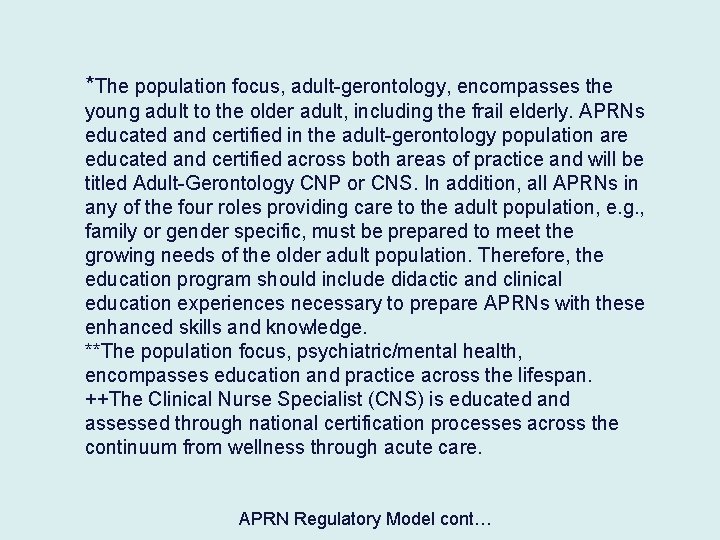 *The population focus, adult-gerontology, encompasses the young adult to the older adult, including the frail elderly. APRNs educated and certified in the adult-gerontology population are educated and certified across both areas of practice and will be titled Adult-Gerontology CNP or CNS. In addition, all APRNs in any of the four roles providing care to the adult population, e.g., family or gender specific, must be prepared to meet the growing needs of the older adult population. Therefore, the education program should include didactic and clinical education experiences necessary to prepare APRNs with these enhanced skills and knowledge.
**The population focus, psychiatric/mental health, encompasses education and practice across the lifespan.
++The Clinical Nurse Specialist (CNS) is educated and assessed through national certification processes across the continuum from wellness through acute care.

APRN Regulatory Model cont…